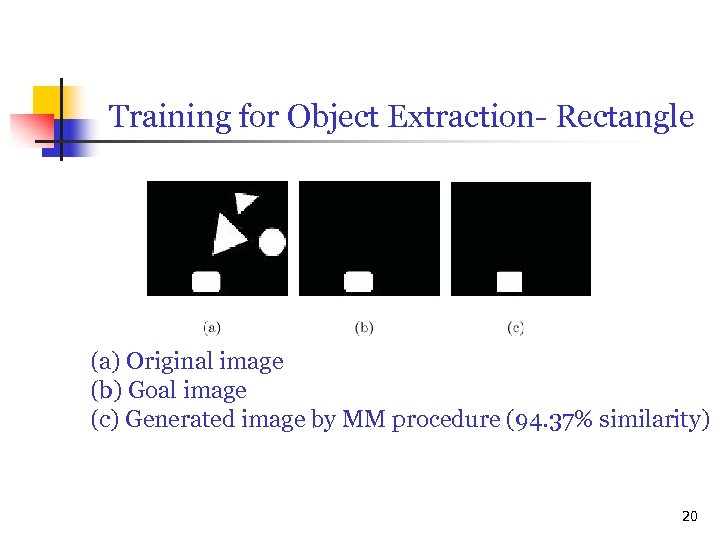 Training for Object Extraction- Rectangle

(a)

(b)

(c)

(a) Original image
(b) Goal image
(c) Generated image by MM procedure (94.37% similarity)

20